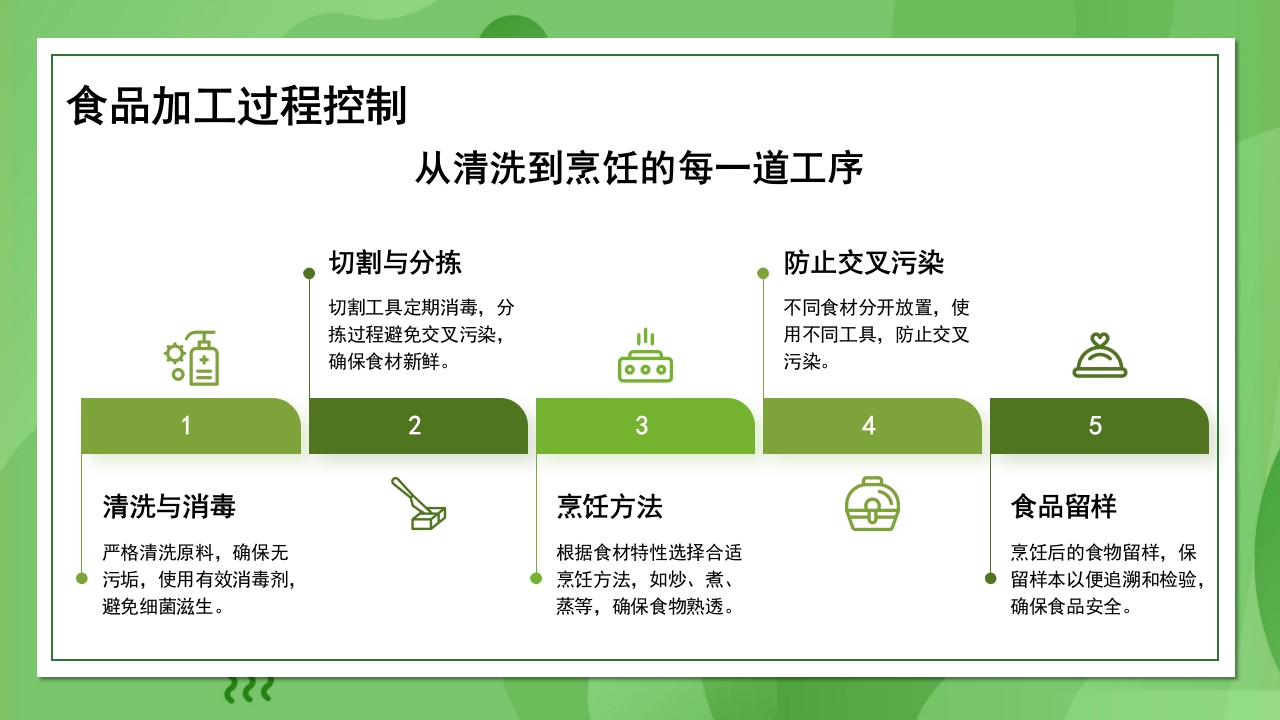 食品加工过程控制

从清洗到烹饪的每一道工序

切割与分拣

切割工具定期消毒，分拣过程避免交叉污染，确保食材新鲜。

防止交叉污染

不同食材分开放置，使用不同工具，防止交叉污染。

1

2

3

4

5

清洗与消毒

严格清洗原料，确保无污垢，使用有效消毒剂，避免细菌滋生。

烹饪方法

根据食材特性选择合适烹饪方法，如炒、煮、蒸等，确保食物熟透。

食品留样

烹饪后的食物留样，保留样本以便追溯和检验，确保食品安全。